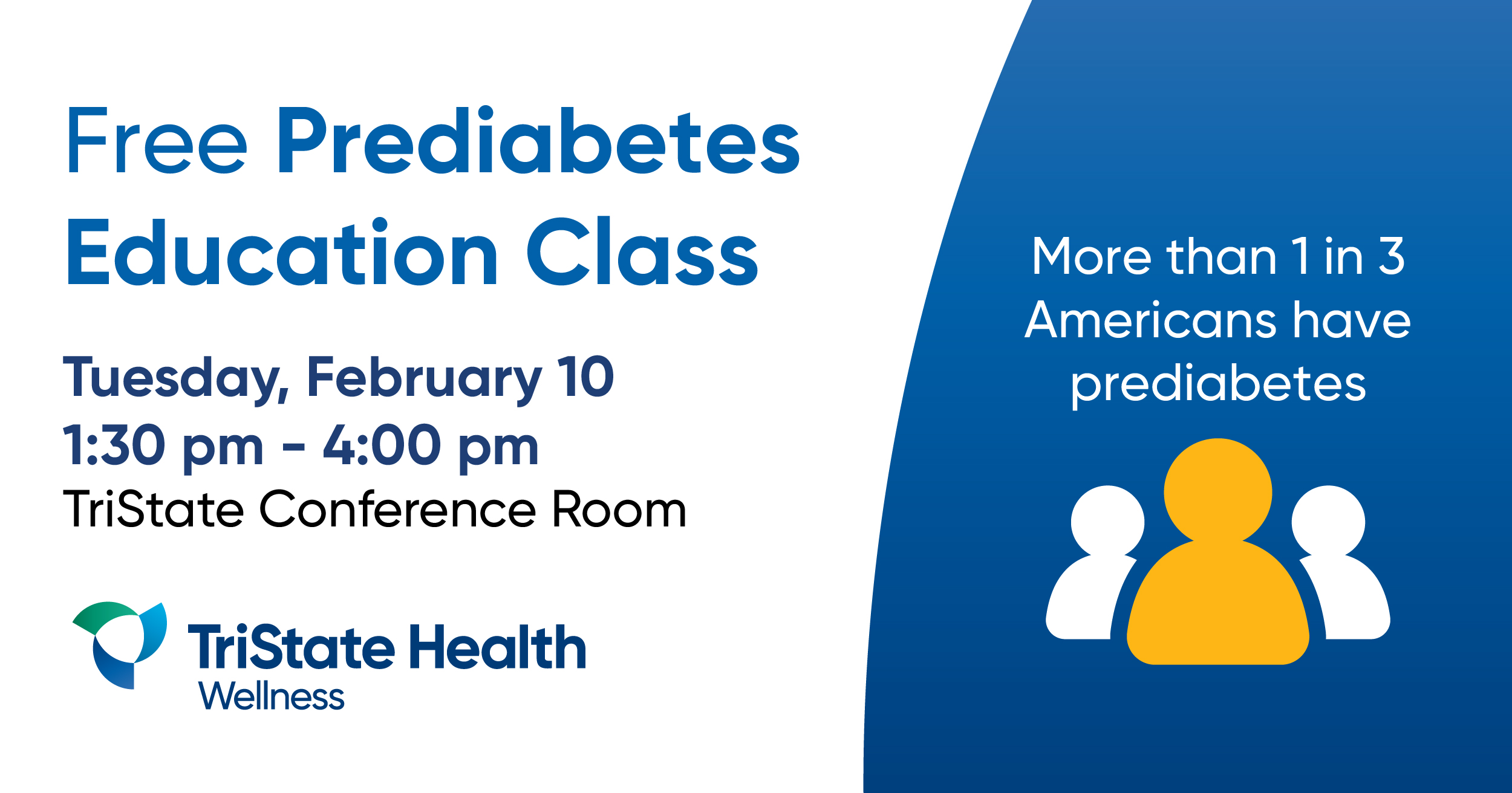 Free Prediabetes Education Class

Tuesday, February 10
1:30 pm - 4:00 pm
TriState Conference Room

TriState Health
Wellness

More than 1 in 3 Americans have prediabetes